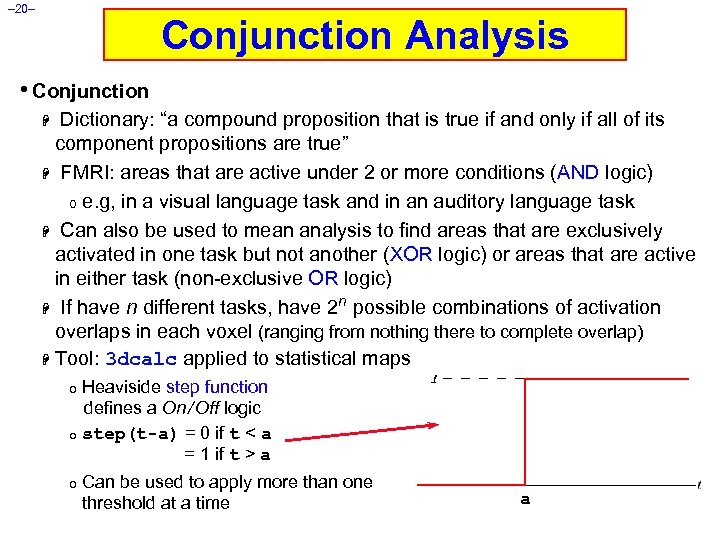 –20–

Conjunction Analysis

• Conjunction

Dictionary: “a compound proposition that is true if and only if all of its component propositions are true”

FMRI: areas that are active under 2 or more conditions (AND logic)

o e.g, in a visual language task and in an auditory language task

Can also be used to mean analysis to find areas that are exclusively activated in one task but not another (XOR logic) or areas that are active in either task (non-exclusive OR logic)

If have $n$ different tasks, have $2^n$ possible combinations of activation overlaps in each voxel (ranging from nothing there to complete overlap)

Tool: 3dcalc applied to statistical maps

o Heaviside step function defines a On/Off logic

o step(t-a) = 0 if t < a
= 1 if t > a

o Can be used to apply more than one threshold at a time

1

t

a